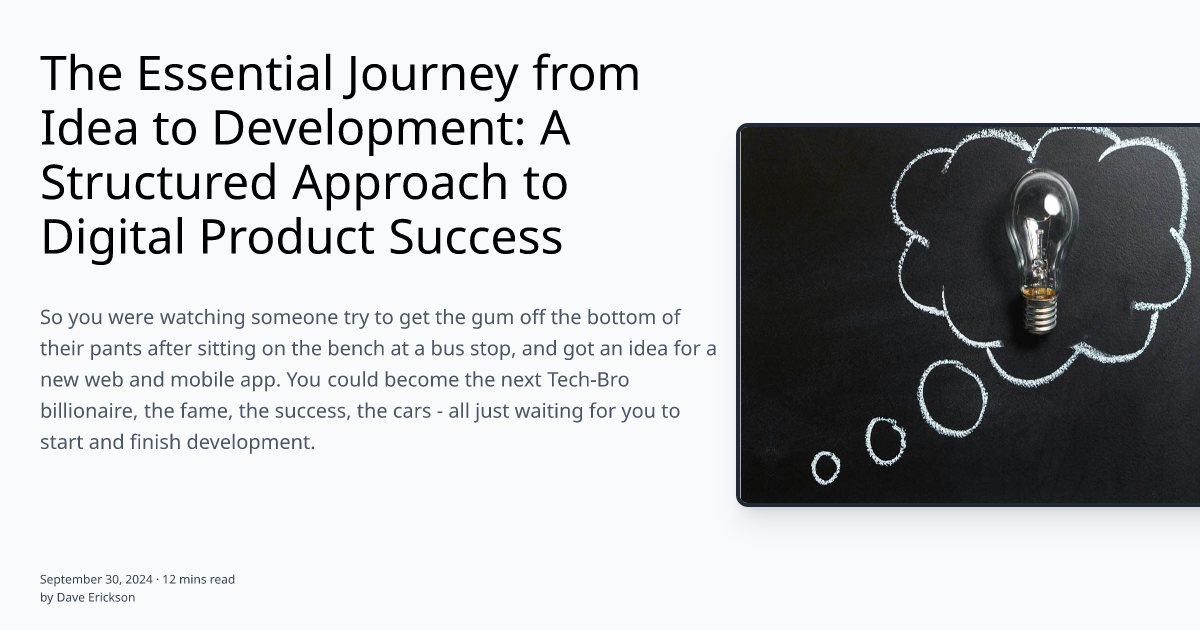 The Essential Journey from Idea to Development: A Structured Approach to Digital Product Success

So you were watching someone try to get the gum off the bottom of their pants after sitting on the bench at a bus stop, and got an idea for a new web and mobile app. You could become the next Tech-Bro billionaire, the fame, the success, the cars - all just waiting for you to start and finish development.

September 30, 2024 · 12 mins read
by Dave Erickson